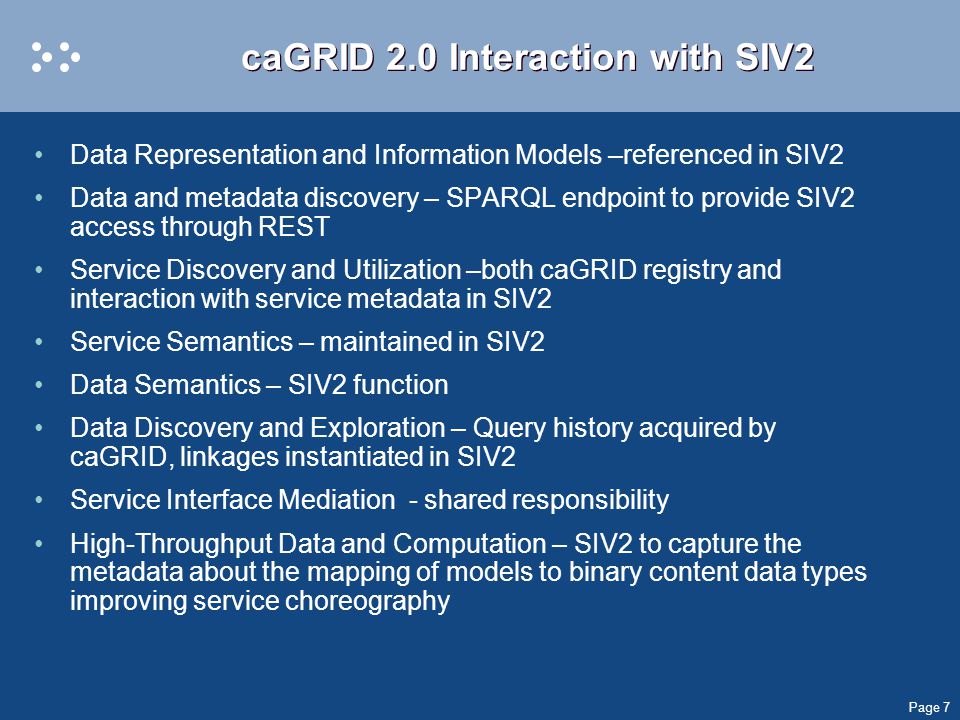 caGRID 2.0 Interaction with SIV2

• Data Representation and Information Models –referenced in SIV2

• Data and metadata discovery – SPARQL endpoint to provide SIV2 access through REST

• Service Discovery and Utilization –both caGRID registry and interaction with service metadata in SIV2

• Service Semantics – maintained in SIV2

• Data Semantics – SIV2 function

• Data Discovery and Exploration – Query history acquired by caGRID, linkages instantiated in SIV2

• Service Interface Mediation - shared responsibility

• High-Throughput Data and Computation – SIV2 to capture the metadata about the mapping of models to binary content data types improving service choreography

Page 7